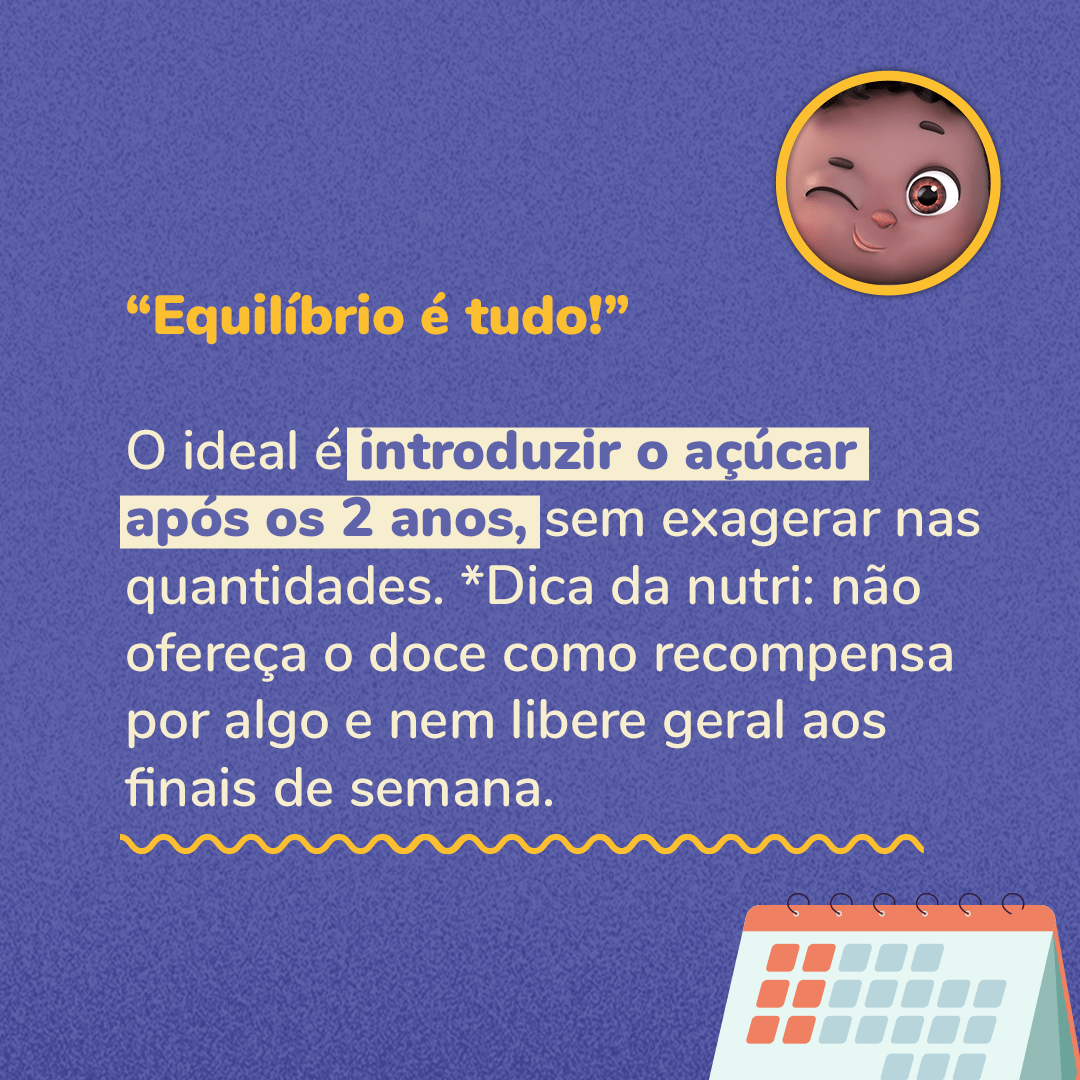 “Equilíbrio é tudo!”

O ideal é introduzir o açúcar após os 2 anos, sem exagerar nas quantidades. *Dica da nutri: não ofereça o doce como recompensa por algo e nem libere geral aos finais de semana.